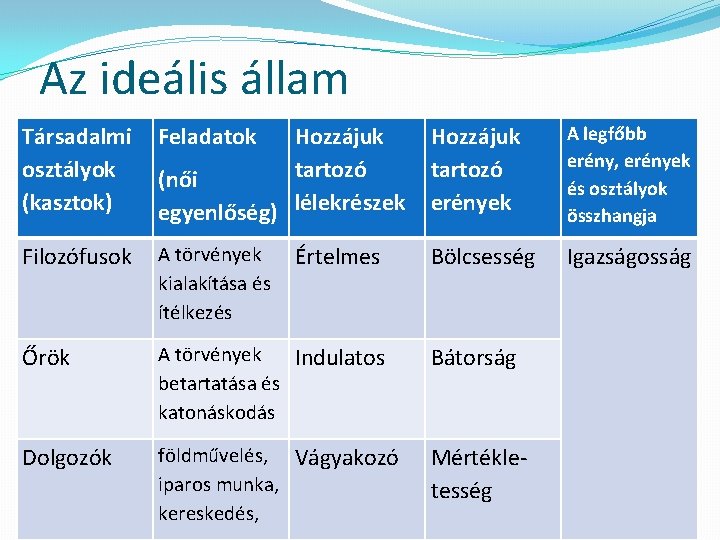 Az ideális állam

| Társadalmi osztályok (kasztok) | Feladatok (női egyenlőség) | Hozzájuk tartozó lélekrészek | Hozzájuk tartozó erények | A legfőbb erény, erények és osztályok összhangja |
|---|---|---|---|---|
| Filozófusok | A törvények kialakítása és ítélkezés | Értelmes | Bölcsesség | Igazságosság |
| Őrök | A törvények betartatása és katonáskodás | Indulatos | Bátorság | |
| Dolgozók | földművelés, iparos munka, kereskedés, | Vágyakozó | Mértékletesség | |